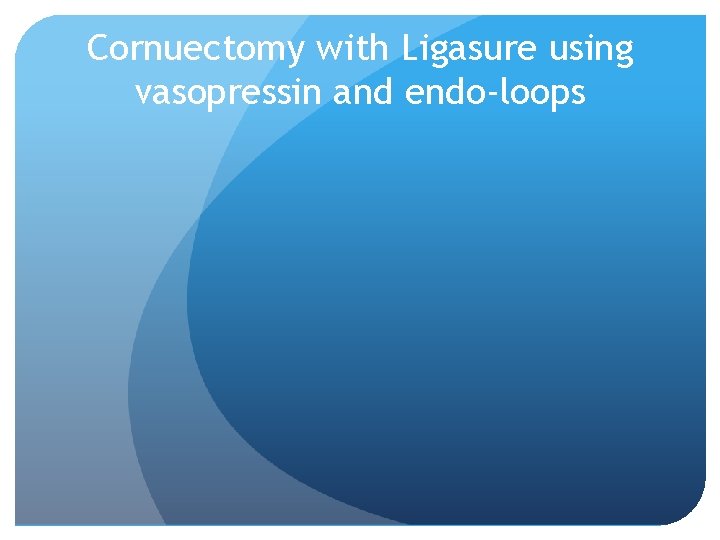 Cornuectomy with Ligasure using vasopressin and endo-loops